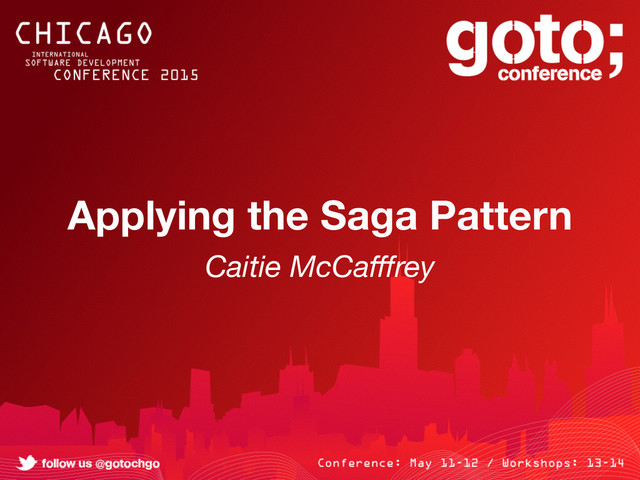 CHICAGO
INTERNATIONAL
SOFTWARE DEVELOPMENT
CONFERENCE 2015

goto;
conference

Applying the Saga Pattern

Caitie McCafffrey

follow us @gotochgo

Conference: May 11-12 / Workshops: 13-14